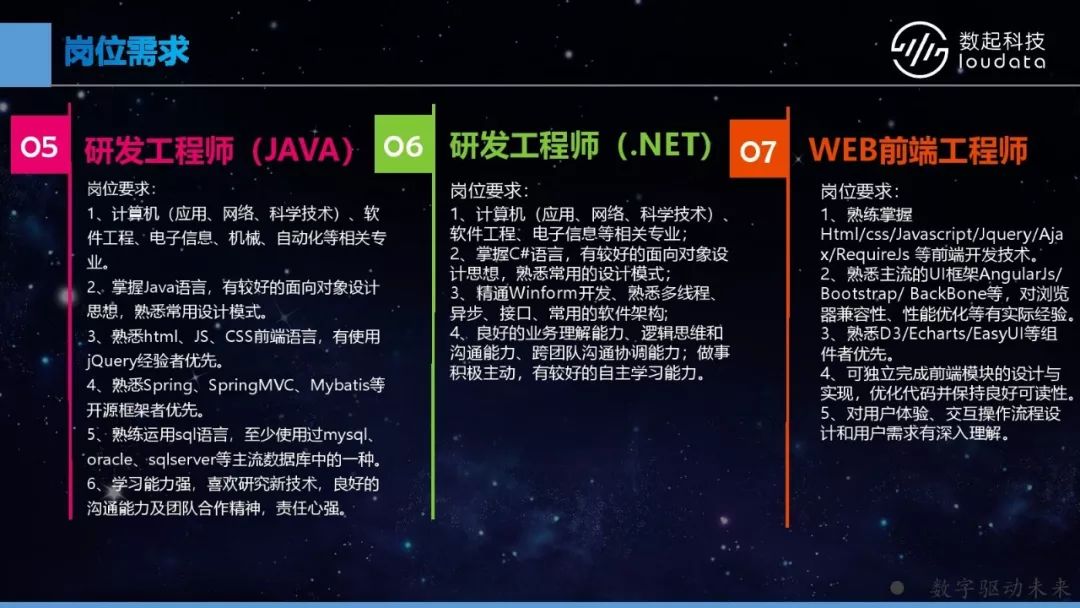 岗位需求

数起科技
loudata

05 研发工程师（JAVA）

岗位要求：
1、计算机（应用、网络、科学技术）、软件工程、电子信息、机械、自动化等相关专业。
2、掌握Java语言，有较好的面向对象设计思想，熟悉常用设计模式。
3、熟悉html、JS、CSS前端语言，有使用jQuery经验者优先。
4、熟悉Spring、SpringMVC、Mybatis等开源框架者优先。
5、熟练运用sql语言，至少使用过mysql、oracle、sqlserver等主流数据库中的一种。
6、学习能力强，喜欢研究新技术，良好的沟通能力及团队合作精神，责任心强。

06 研发工程师（.NET）

岗位要求：
1、计算机（应用、网络、科学技术）、软件工程、电子信息等相关专业；
2、掌握C#语言，有较好的面向对象设计思想，熟悉常用的设计模式；
3、精通Winform开发、熟悉多线程、异步、接口、常用的软件架构；
4、良好的业务理解能力、逻辑思维和沟通能力、跨团队沟通协调能力；做事积极主动，有较好的自主学习能力。

07 WEB前端工程师

岗位要求：
1、熟练掌握Html/css/Javascript/Jquery/Ajax/RequireJs 等前端开发技术。
2、熟悉主流的UI框架AngularJs/Bootstrap/ BackBone等，对浏览器兼容性、性能优化等有实际经验。
3、熟悉D3/Echarts/EasyUI等组件者优先。
4、可独立完成前端模块的设计与实现，优化代码并保持良好可读性。
5、对用户体验、交互操作流程设计和用户需求有深入理解。

数字驱动未来